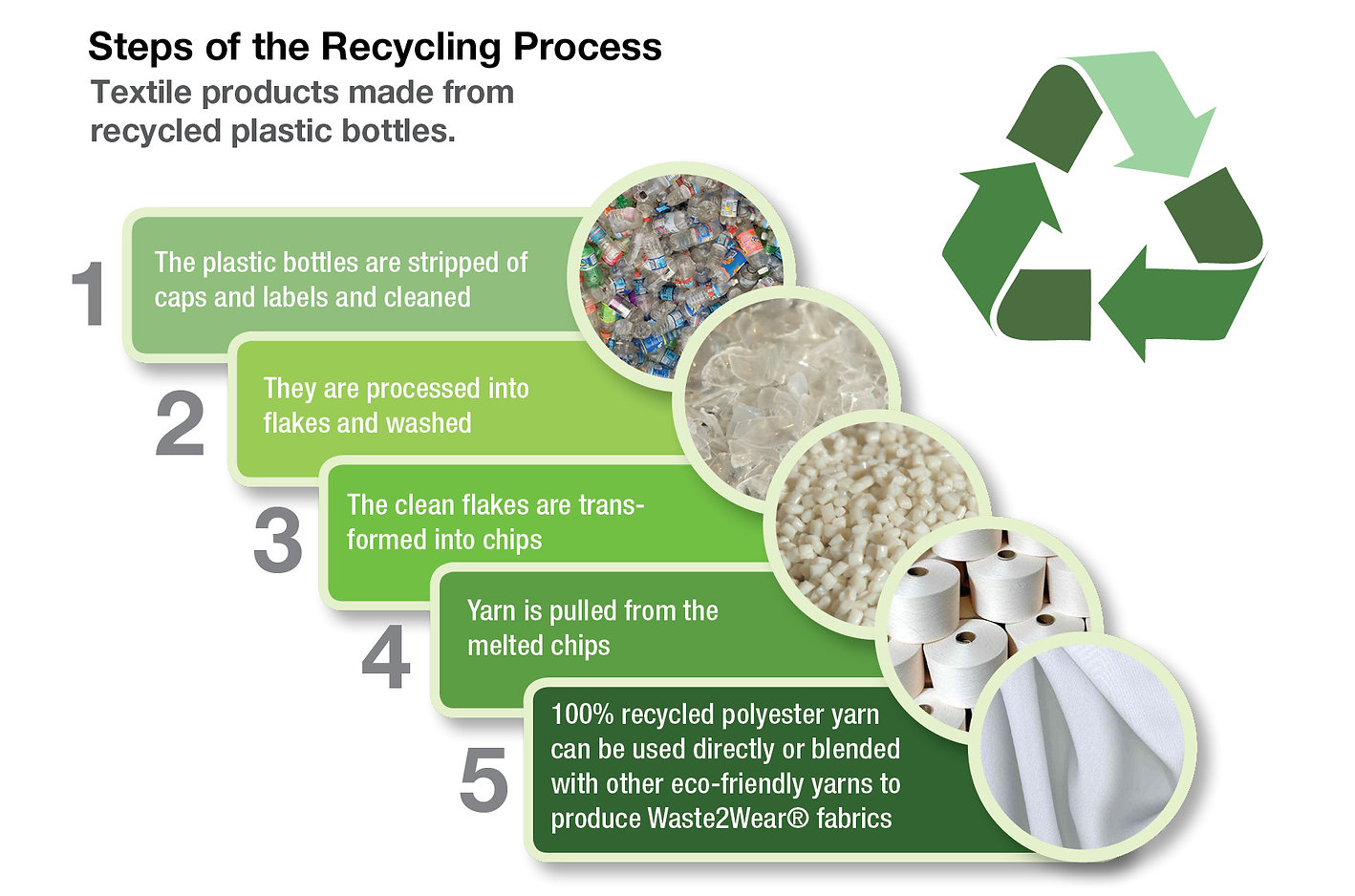 Steps of the Recycling Process
Textile products made from recycled plastic bottles.

1
The plastic bottles are stripped of caps and labels and cleaned

2
They are processed into flakes and washed

3
The clean flakes are transformed into chips

4
Yarn is pulled from the melted chips

5
100% recycled polyester yarn can be used directly or blended with other eco-friendly yarns to produce Waste2Wear® fabrics